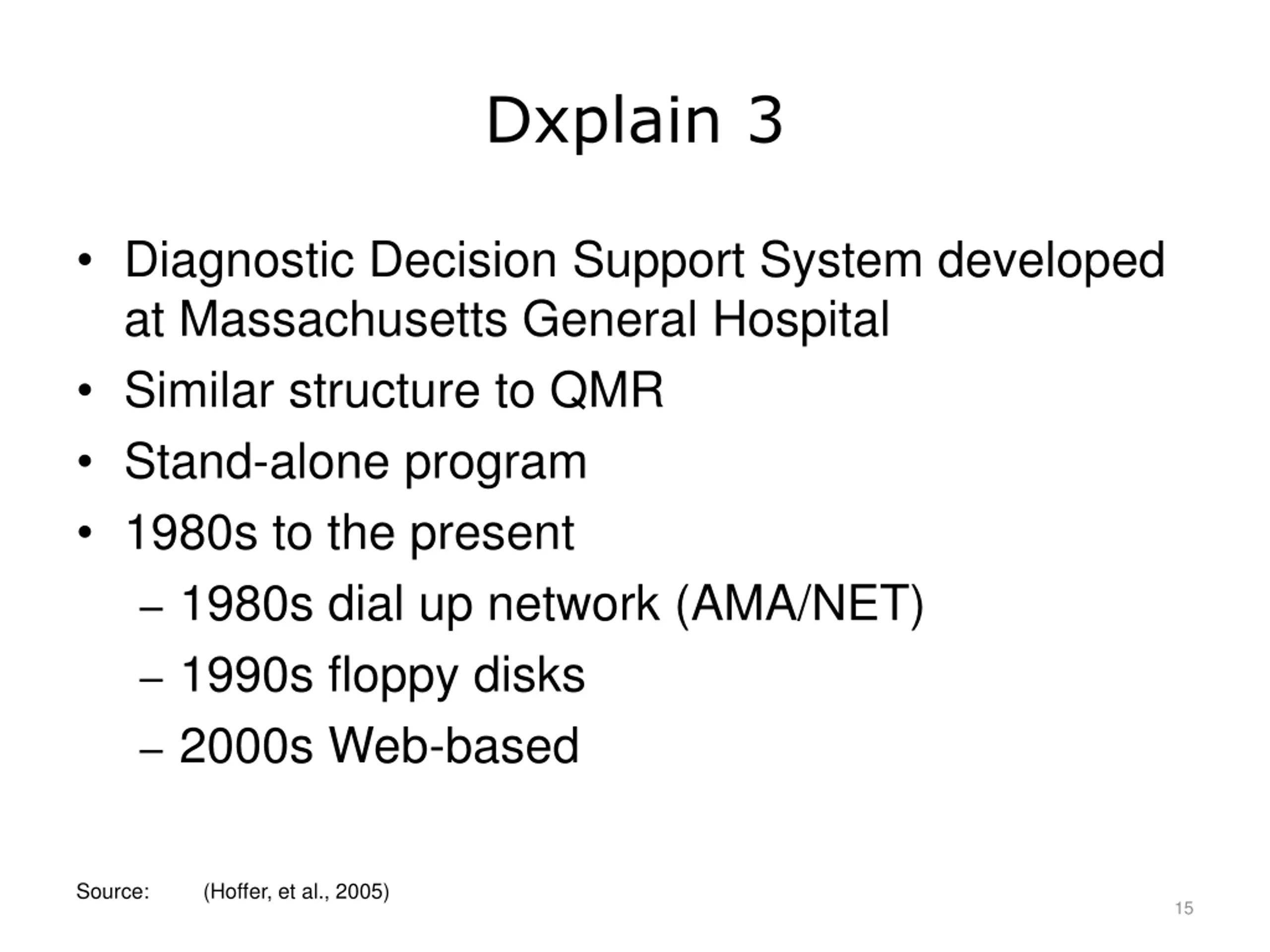 Dxplain 3

• Diagnostic Decision Support System developed at Massachusetts General Hospital
• Similar structure to QMR
• Stand-alone program
• 1980s to the present
– 1980s dial up network (AMA/NET)
– 1990s floppy disks
– 2000s Web-based

Source: (Hoffer, et al., 2005)

15